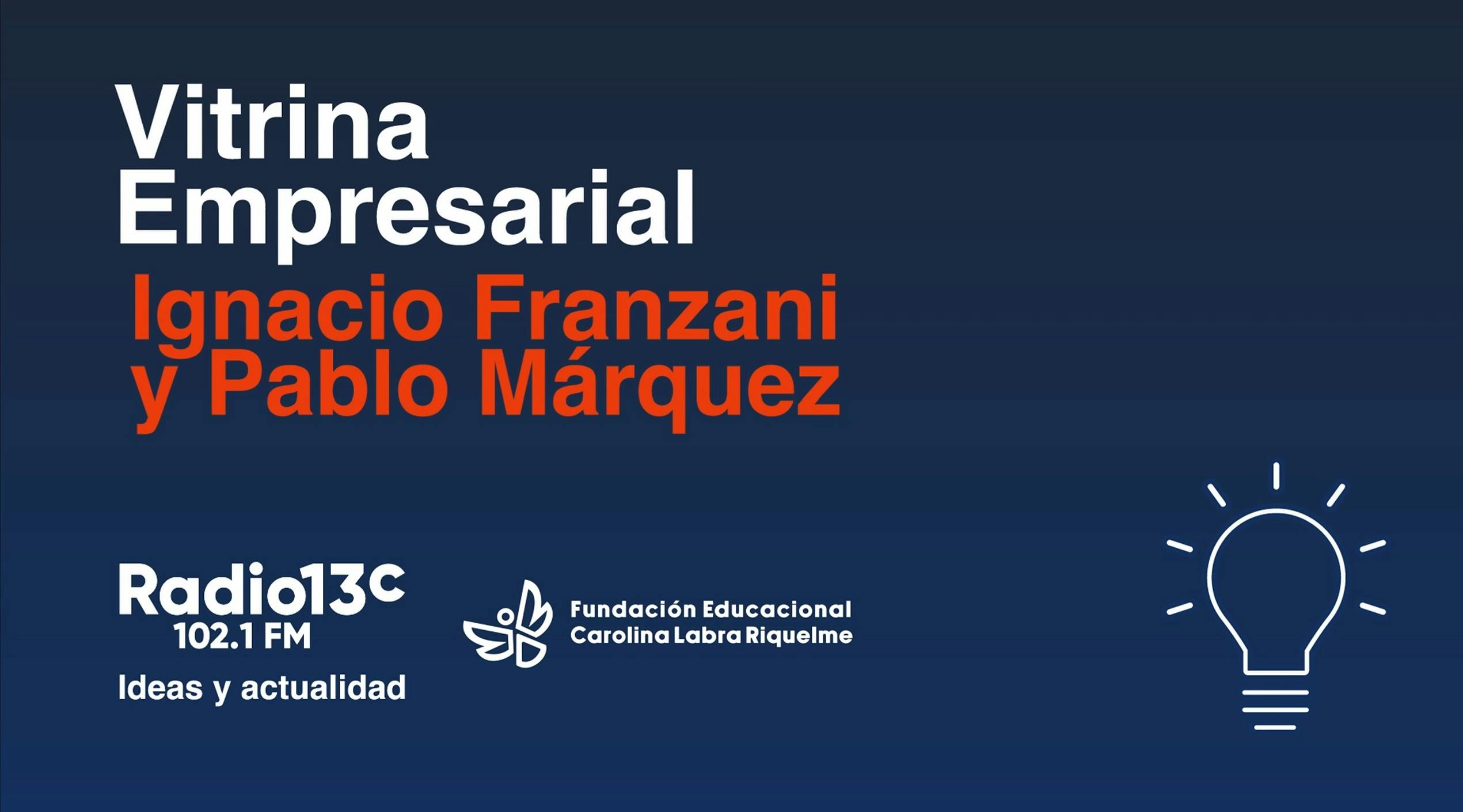 Vitrina Empresarial

Ignacio Franzani y Pablo Márquez

Radio13c
102.1 FM
Ideas y actualidad

Fundación Educacional
Carolina Labra Riquelme